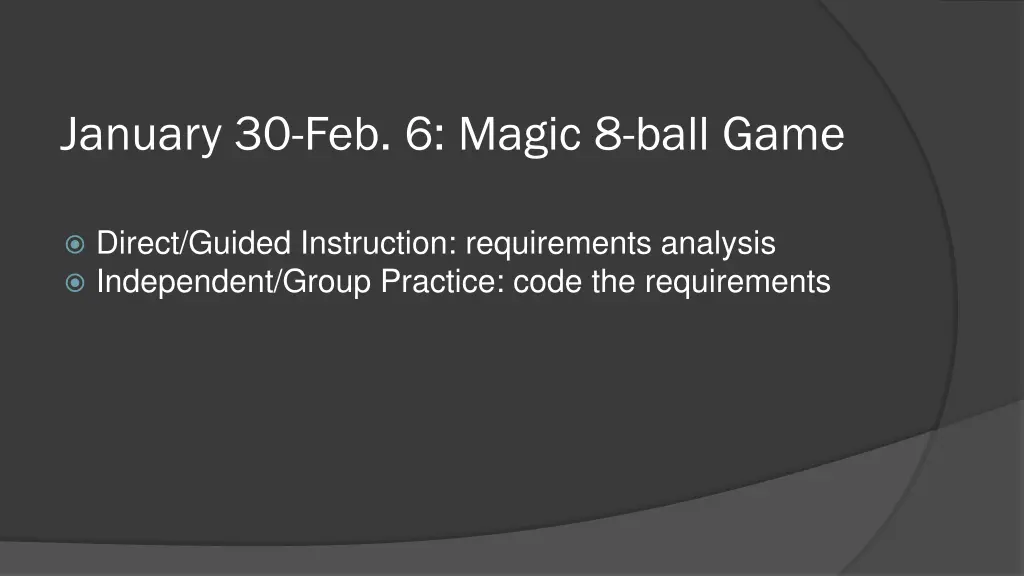 January 30-Feb. 6: Magic 8-ball Game

Direct/Guided Instruction: requirements analysis
Independent/Group Practice: code the requirements